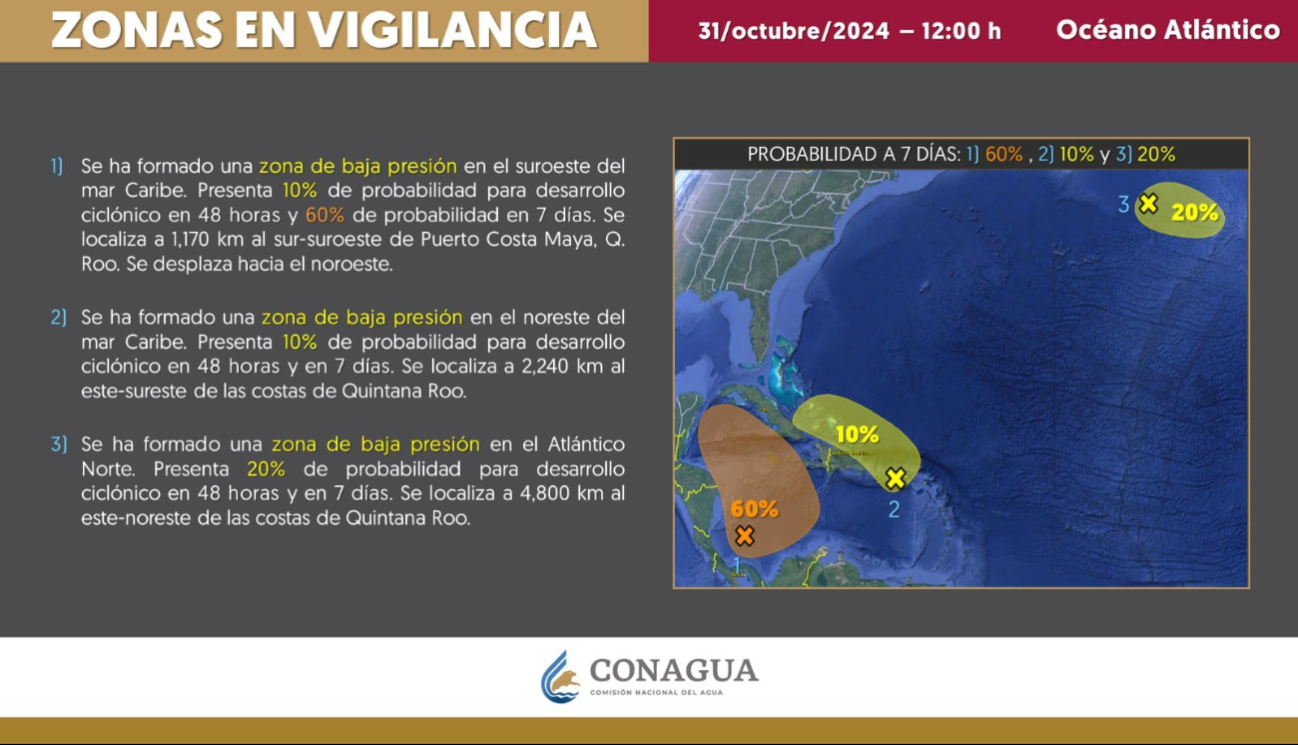 ZONAS EN VIGILANCIA

31/octubre/2024 – 12:00 h

Océano Atlántico

1) Se ha formado una zona de baja presión en el suroeste del mar Caribe. Presenta 10% de probabilidad para desarrollo ciclónico en 48 horas y 60% de probabilidad en 7 días. Se localiza a 1,170 km al sur-suroeste de Puerto Costa Maya, Q. Roo. Se desplaza hacia el noroeste.

2) Se ha formado una zona de baja presión en el noreste del mar Caribe. Presenta 10% de probabilidad para desarrollo ciclónico en 48 horas y en 7 días. Se localiza a 2,240 km al este-sureste de las costas de Quintana Roo.

3) Se ha formado una zona de baja presión en el Atlántico Norte. Presenta 20% de probabilidad para desarrollo ciclónico en 48 horas y en 7 días. Se localiza a 4,800 km al este-noreste de las costas de Quintana Roo.

PROBABILIDAD A 7 DÍAS: 1) 60% , 2) 10% y 3) 20%

3 20%

10%

2

60%

1

CONAGUA
COMISIÓN NACIONAL DEL AGUA